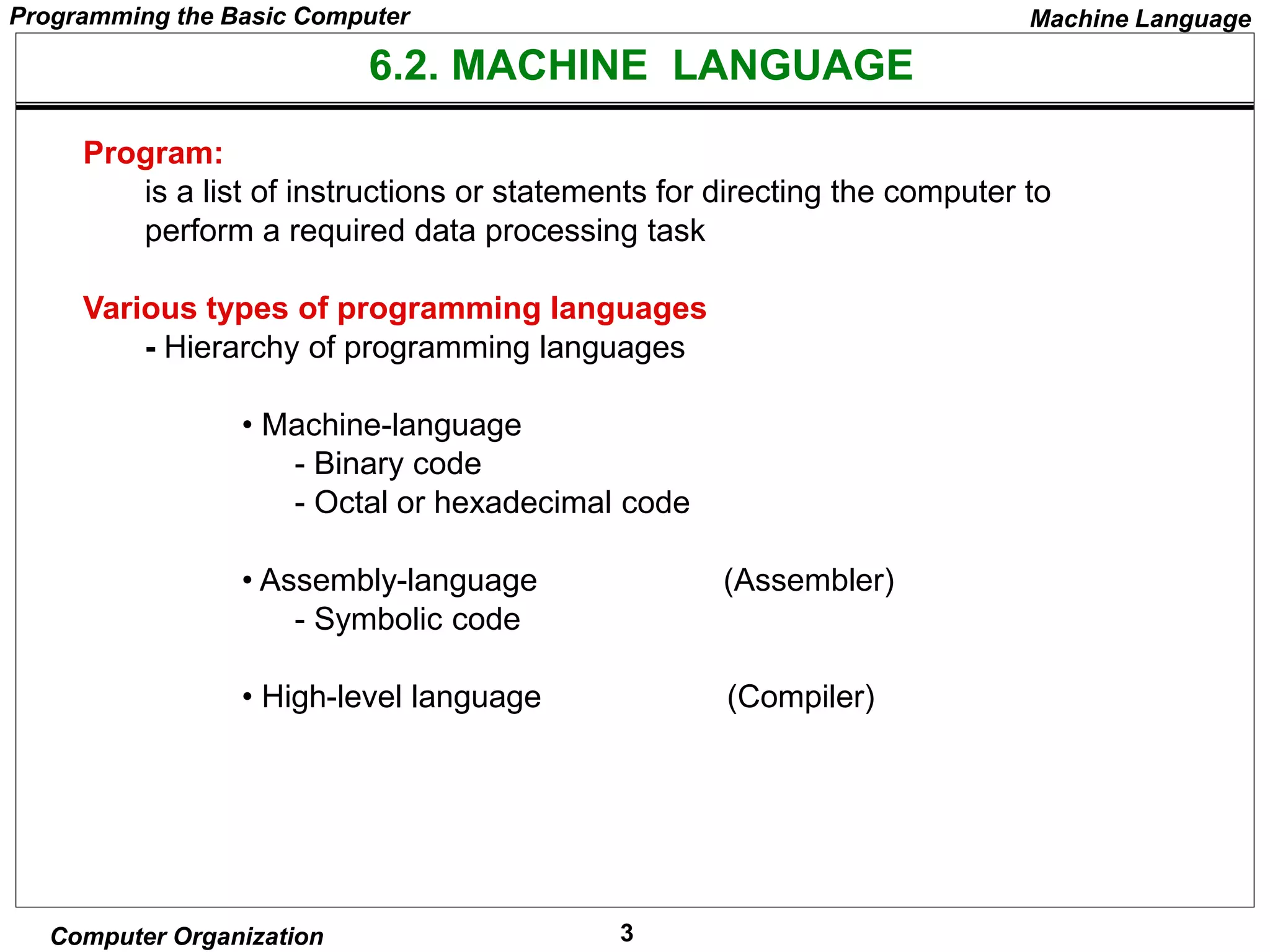 Programming the Basic Computer

Machine Language

6.2. MACHINE LANGUAGE

Program:

is a list of instructions or statements for directing the computer to perform a required data processing task

Various types of programming languages

- Hierarchy of programming languages

• Machine-language
- Binary code
- Octal or hexadecimal code

• Assembly-language (Assembler)
- Symbolic code

• High-level language (Compiler)

Computer Organization

3